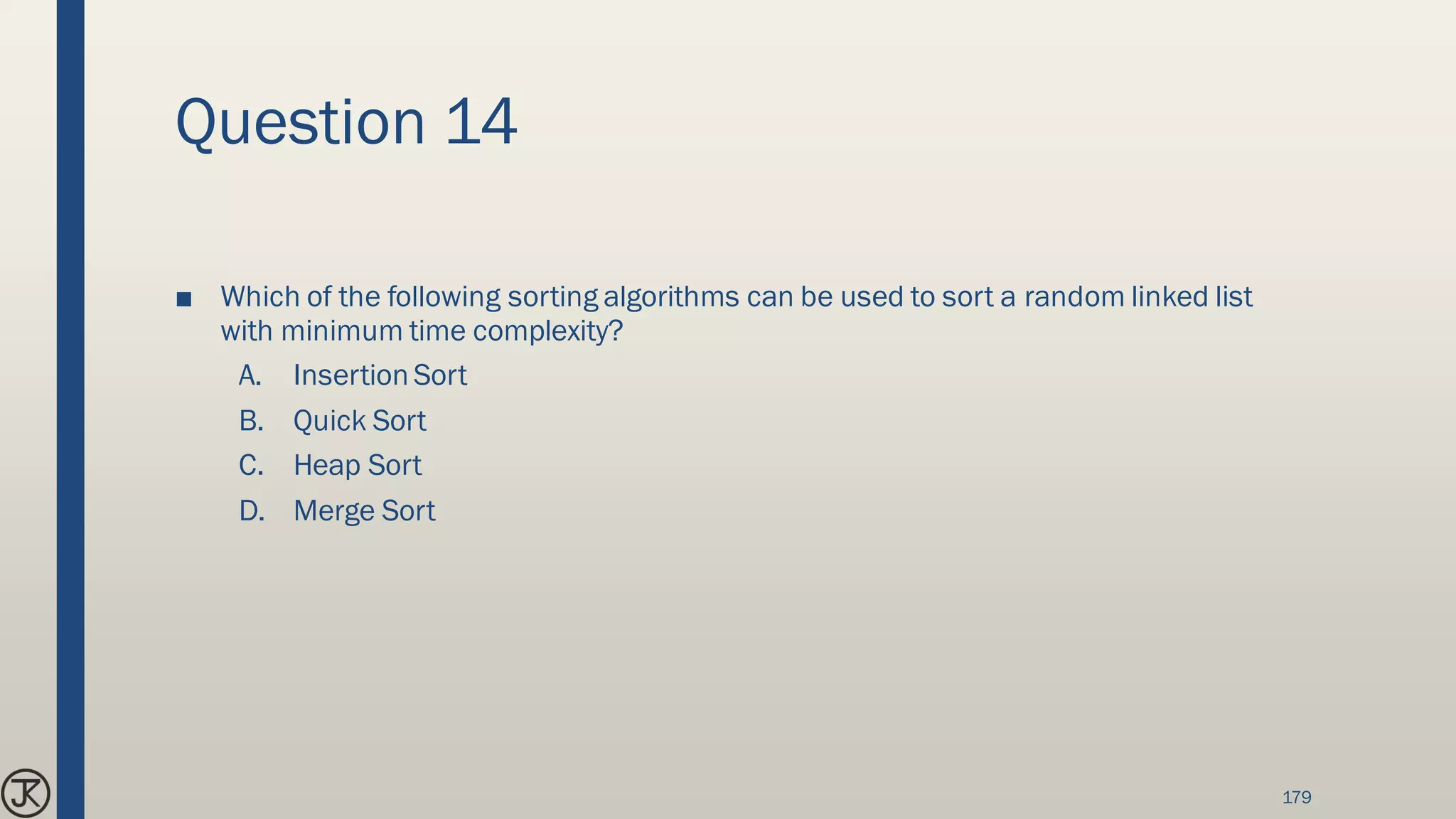 Question 14

■ Which of the following sorting algorithms can be used to sort a random linked list with minimum time complexity?

A. Insertion Sort
B. Quick Sort
C. Heap Sort
D. Merge Sort

JK

179